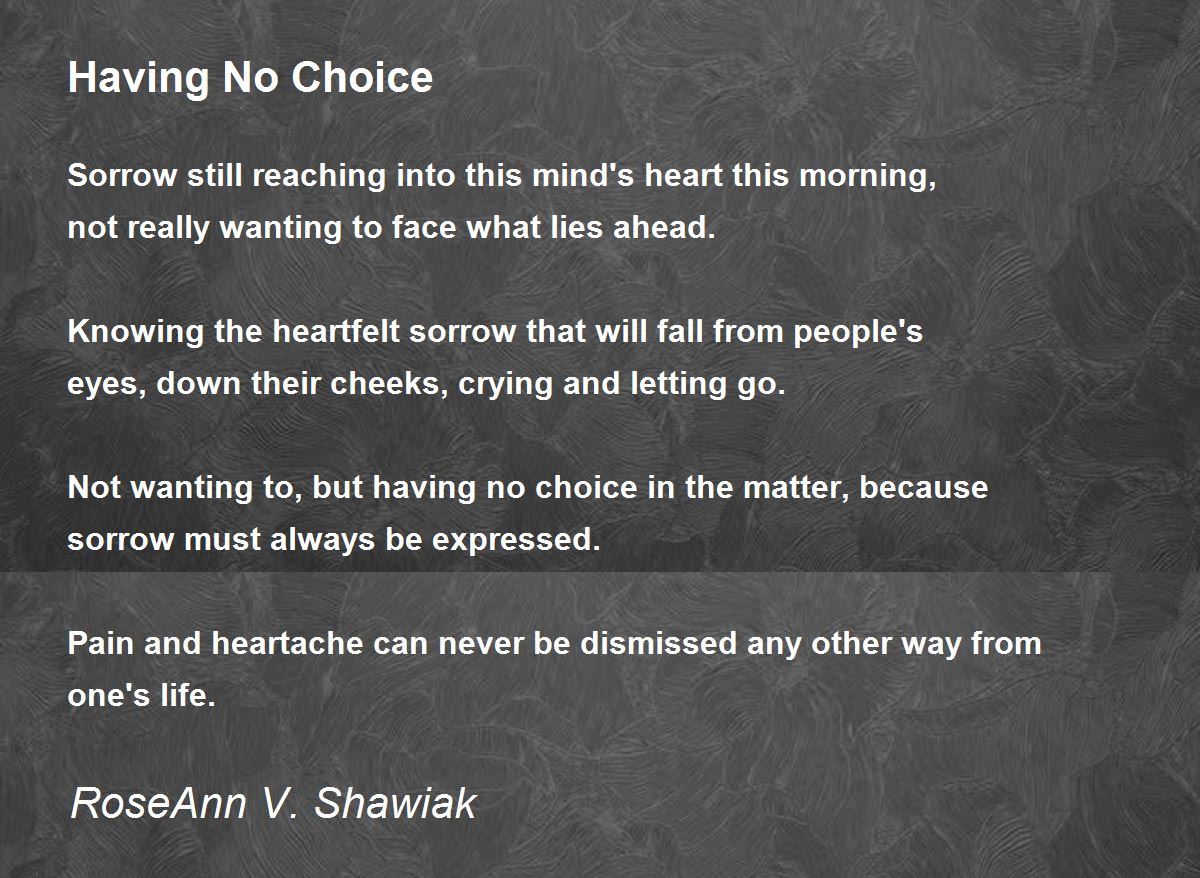 Having No Choice

Sorrow still reaching into this mind's heart this morning, not really wanting to face what lies ahead.

Knowing the heartfelt sorrow that will fall from people's eyes, down their cheeks, crying and letting go.

Not wanting to, but having no choice in the matter, because sorrow must always be expressed.

Pain and heartache can never be dismissed any other way from one's life.

RoseAnn V. Shawiak